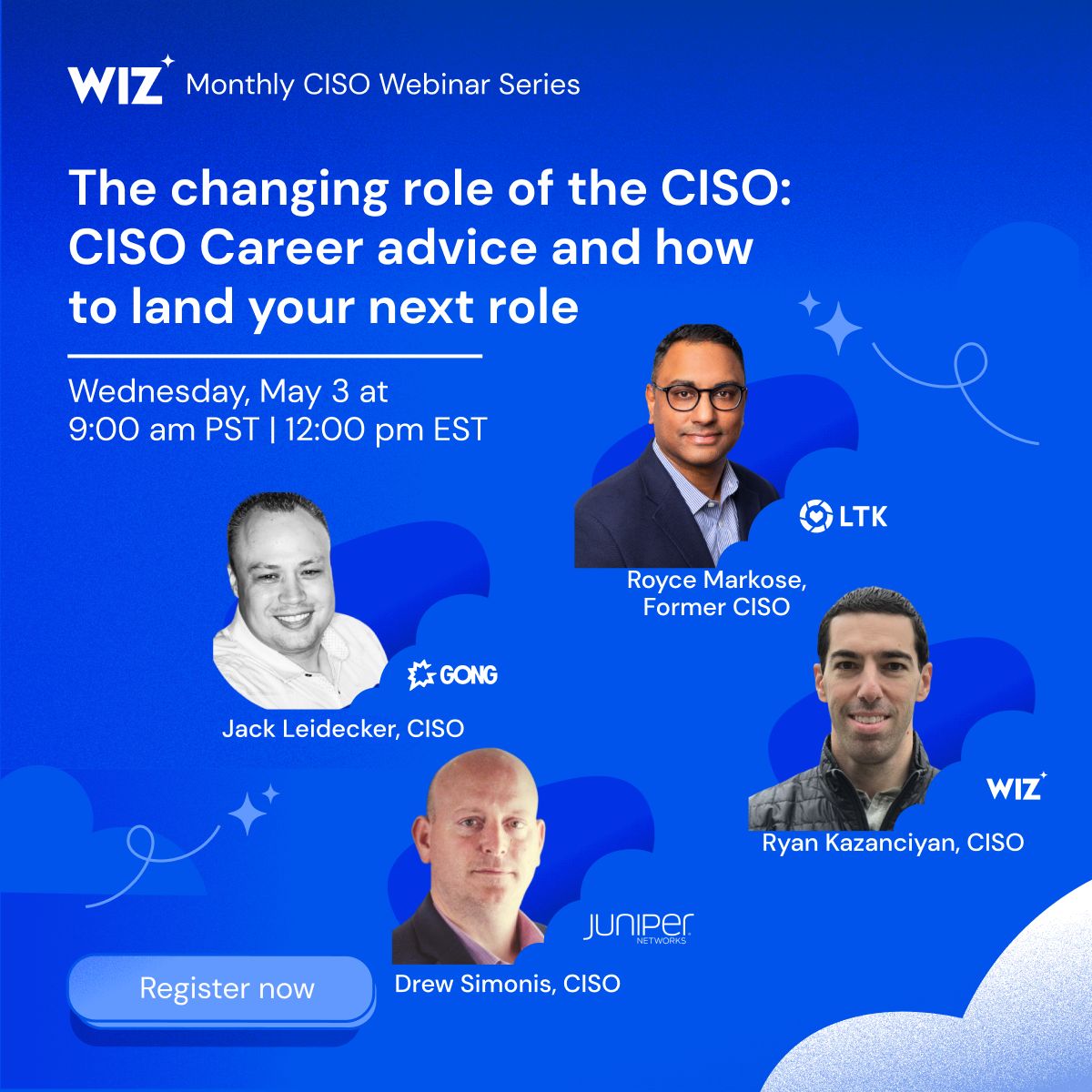 WIZ Monthly CISO Webinar Series

The changing role of the CISO: CISO Career advice and how to land your next role

Wednesday, May 3 at
9:00 am PST | 12:00 pm EST

LTK
Royce Markose, Former CISO

GONG
Jack Leidecker, CISO

WIZ
Ryan Kazanciyan, CISO

JUNIPER NETWORKS
Drew Simonis, CISO

Register now